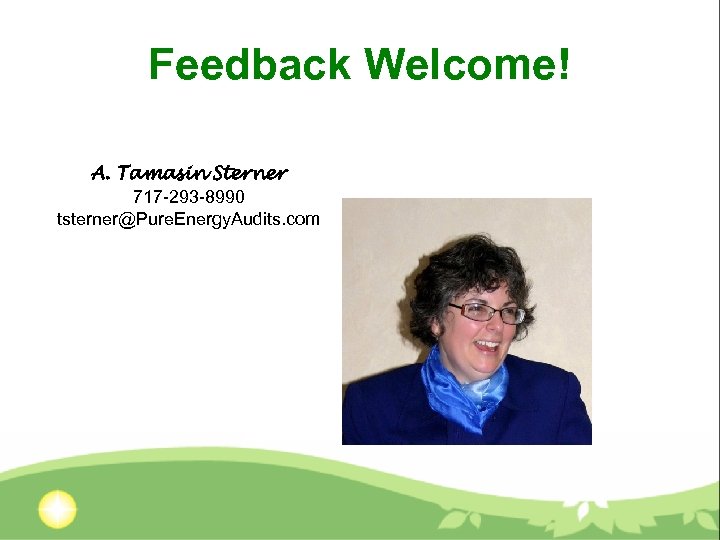 Feedback Welcome!

A. Tamasin Sterner
717-293-8990
tsterner@PureEnergyAudits.com